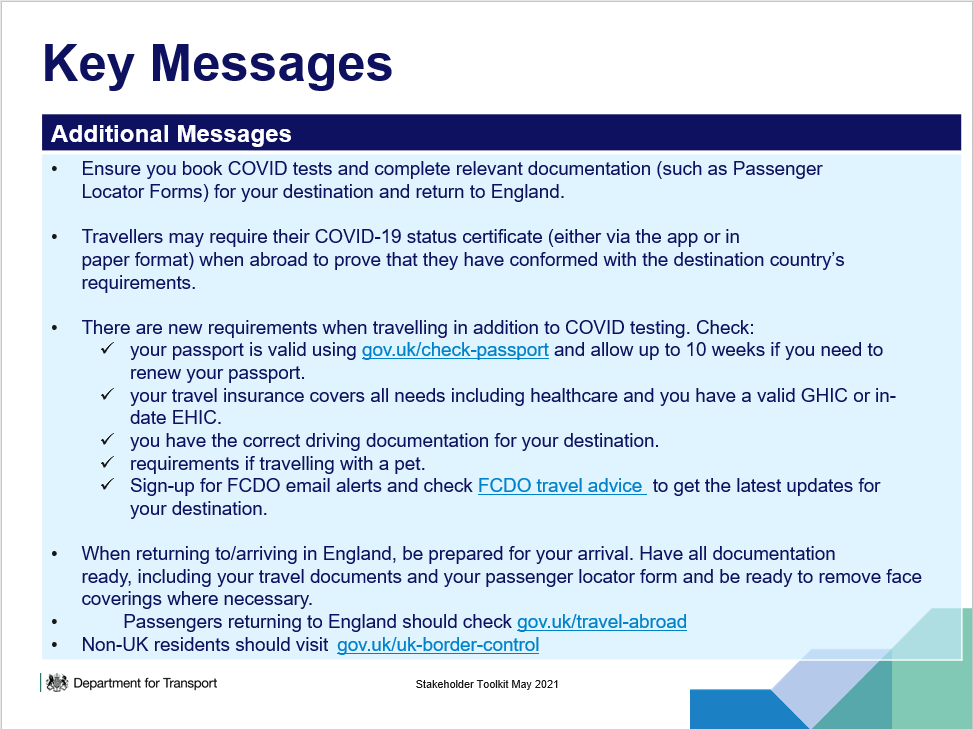 Key Messages

Additional Messages

• Ensure you book COVID tests and complete relevant documentation (such as Passenger Locator Forms) for your destination and return to England.

• Travellers may require their COVID-19 status certificate (either via the app or in paper format) when abroad to prove that they have conformed with the destination country's requirements.

• There are new requirements when travelling in addition to COVID testing. Check:
✓ your passport is valid using gov.uk/check-passport and allow up to 10 weeks if you need to renew your passport.
✓ your travel insurance covers all needs including healthcare and you have a valid GHIC or in-date EHIC.
✓ you have the correct driving documentation for your destination.
✓ requirements if travelling with a pet.
✓ Sign-up for FCDO email alerts and check FCDO travel advice to get the latest updates for your destination.

• When returning to/arriving in England, be prepared for your arrival. Have all documentation ready, including your travel documents and your passenger locator form and be ready to remove face coverings where necessary.
• Passengers returning to England should check gov.uk/travel-abroad
• Non-UK residents should visit gov.uk/uk-border-control

Department for Transport

Stakeholder Toolkit May 2021